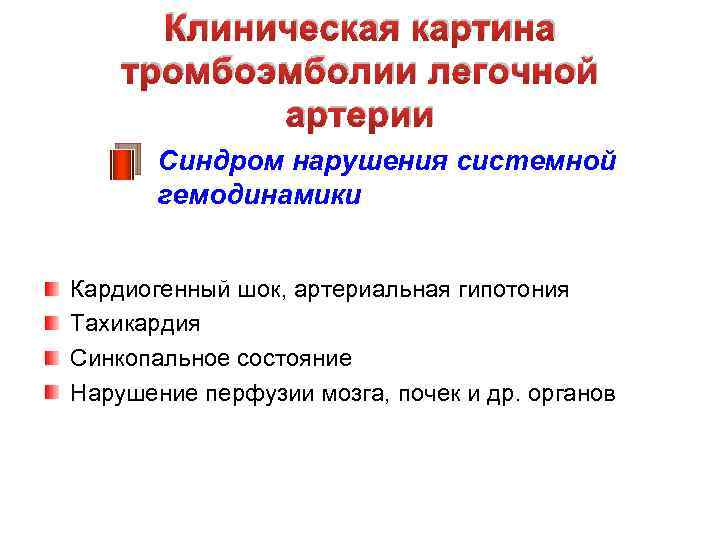 Клиническая картина тромбоэмболии легочной артерии

Синдром нарушения системной гемодинамики

Кардиогенный шок, артериальная гипотония
Тахикардия
Синкопальное состояние
Нарушение перфузии мозга, почек и др. органов